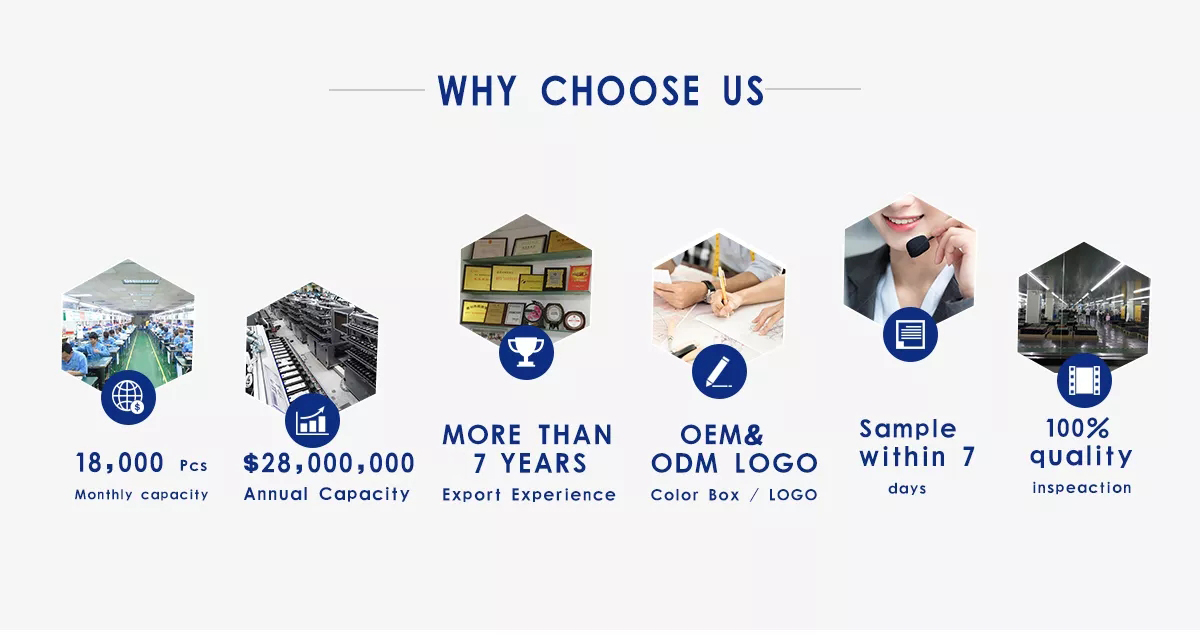 WHY CHOOSE US

18,000 Pcs
Monthly capacity

$28,000,000
Annual Capacity

MORE THAN 7 YEARS
Export Experience

OEM& ODM LOGO
Color Box / LOGO

Sample within 7
days

100% quality
inspeaction